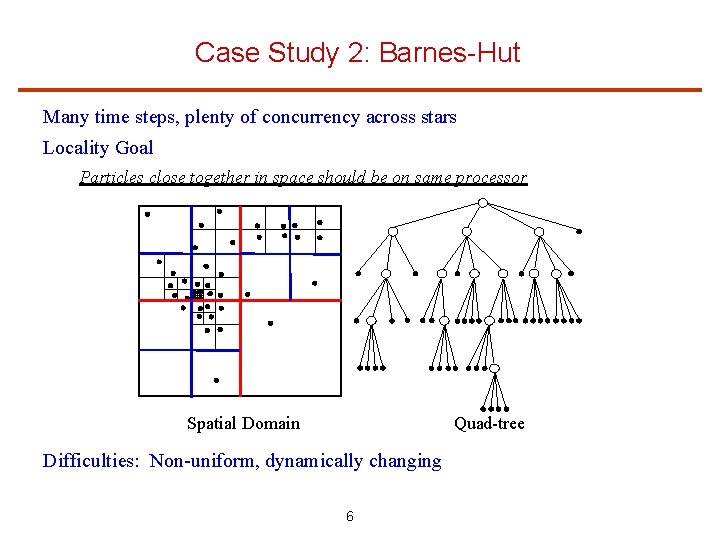 Case Study 2: Barnes-Hut

Many time steps, plenty of concurrency across stars

Locality Goal

Particles close together in space should be on same processor

Spatial Domain

Quad-tree

Difficulties: Non-uniform, dynamically changing

6